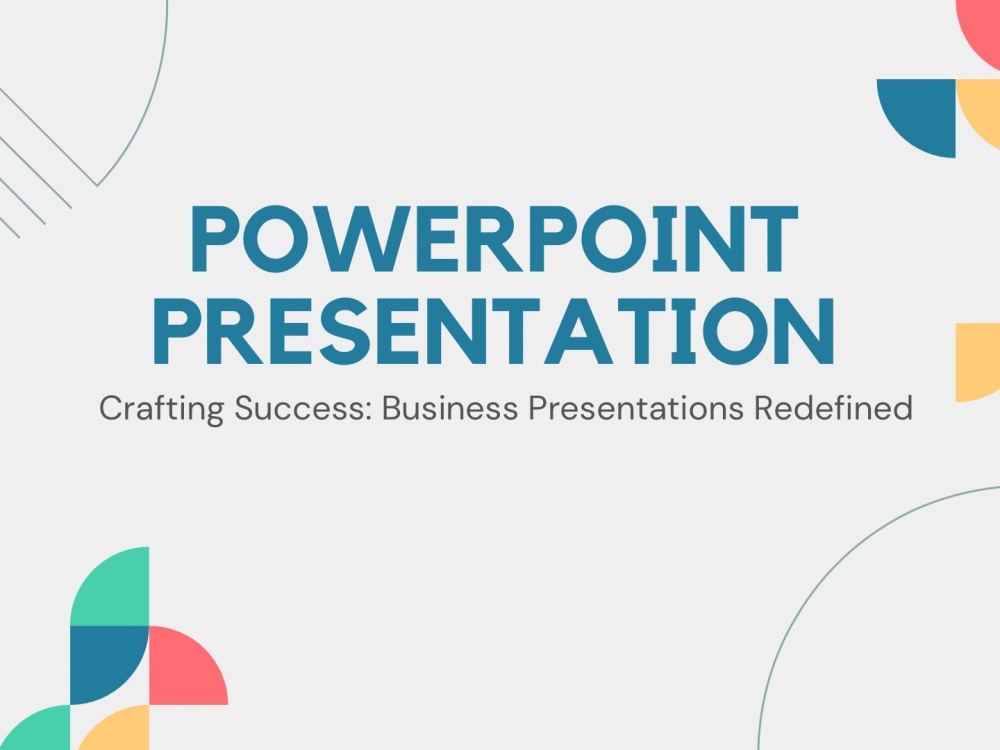 POWERPOINT PRESENTATION

Crafting Success: Business Presentations Redefined